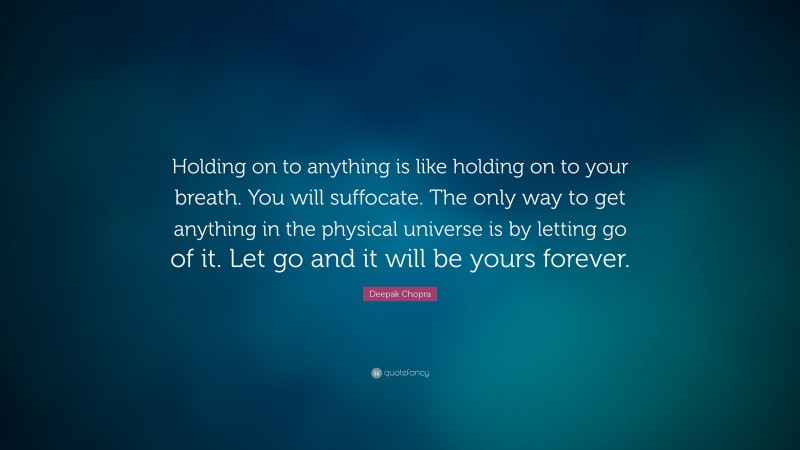 Holding on to anything is like holding on to your breath. You will suffocate. The only way to get anything in the physical universe is by letting go of it. Let go and it will be yours forever.

Deepak Chopra

quotefancy